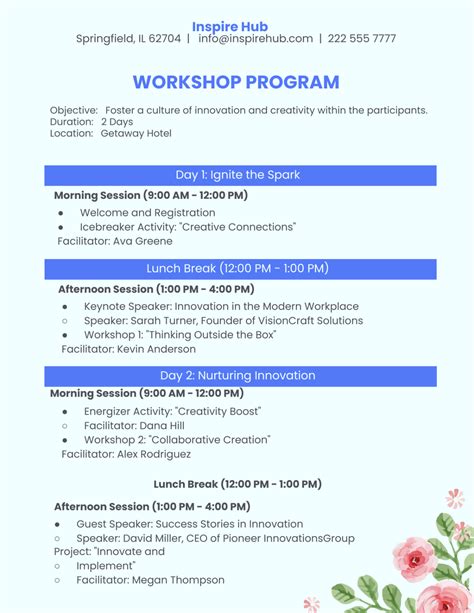 Inspire Hub
Springfield, IL 62704 | info@inspirehub.com | 222 555 7777

WORKSHOP PROGRAM

Objective: Foster a culture of innovation and creativity within the participants.
Duration: 2 Days
Location: Getaway Hotel

Day 1: Ignite the Spark

Morning Session (9:00 AM - 12:00 PM)
● Welcome and Registration
● Icebreaker Activity: "Creative Connections"
Facilitator: Ava Greene

Lunch Break (12:00 PM - 1:00 PM)

Afternoon Session (1:00 PM - 4:00 PM)
● Keynote Speaker: Innovation in the Modern Workplace
○ Speaker: Sarah Turner, Founder of VisionCraft Solutions
● Workshop 1: "Thinking Outside the Box"
Facilitator: Kevin Anderson

Day 2: Nurturing Innovation

Morning Session (9:00 AM - 12:00 PM)
● Energizer Activity: "Creativity Boost"
○ Facilitator: Dana Hill
● Workshop 2: "Collaborative Creation"
Facilitator: Alex Rodriguez

Lunch Break (12:00 PM - 1:00 PM)

Afternoon Session (1:00 PM - 4:00 PM)
● Guest Speaker: Success Stories in Innovation
○ Speaker: David Miller, CEO of Pioneer InnovationsGroup
Project: "Innovate and
○ Implement"
○ Facilitator: Megan Thompson